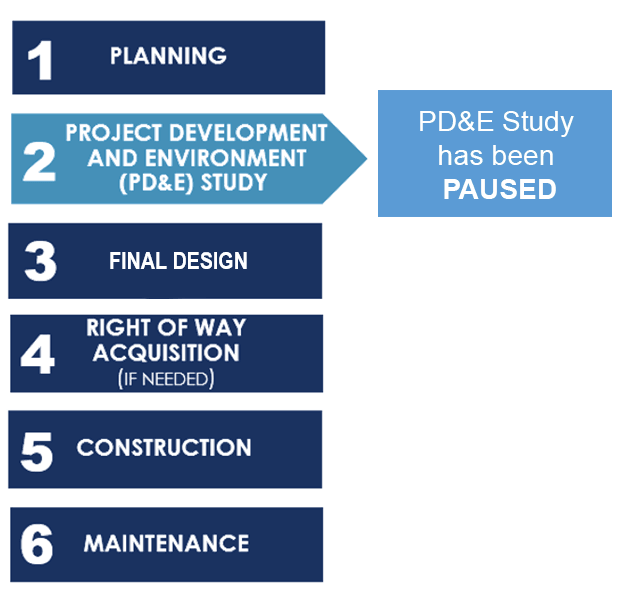 1 PLANNING

2 PROJECT DEVELOPMENT AND ENVIRONMENT (PD&E) STUDY

PD&E Study has been PAUSED

3 FINAL DESIGN

4 RIGHT OF WAY ACQUISITION (IF NEEDED)

5 CONSTRUCTION

6 MAINTENANCE